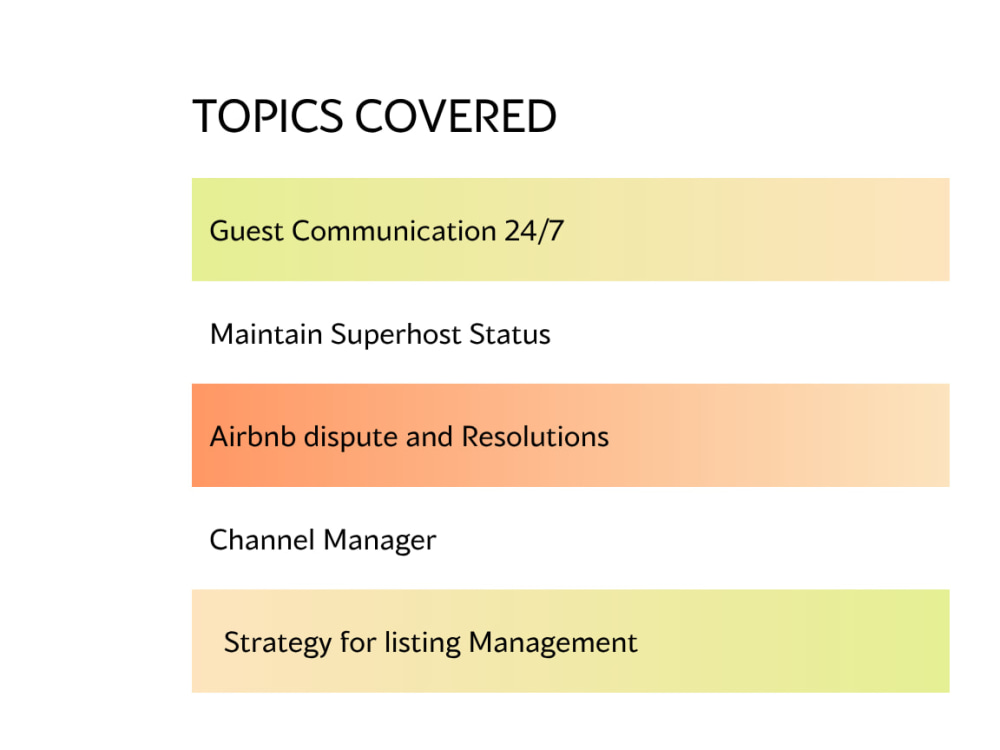 TOPICS COVERED

Guest Communication 24/7

Maintain Superhost Status

Airbnb dispute and Resolutions

Channel Manager

Strategy for listing Management